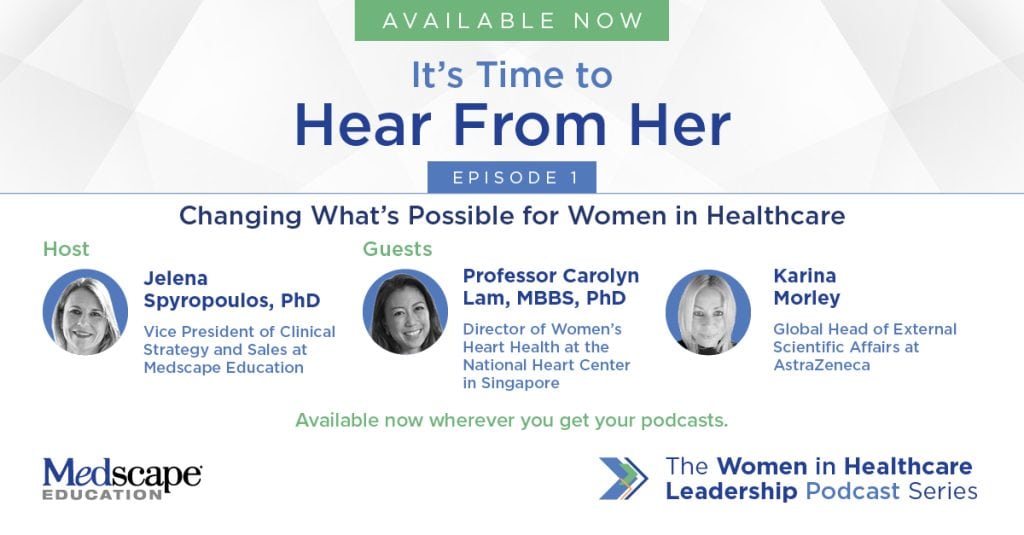 AVAILABLE NOW

It's Time to
Hear From Her

EPISODE 1

Changing What's Possible for Women in Healthcare

Host

Jelena Spyropoulos, PhD

Vice President of Clinical Strategy and Sales at Medscape Education

Guests

Professor Carolyn Lam, MBBS, PhD

Director of Women's Heart Health at the National Heart Center in Singapore

Karina Morley

Global Head of External Scientific Affairs at AstraZeneca

Available now wherever you get your podcasts.

Medscape EDUCATION

The Women in Healthcare Leadership Podcast Series